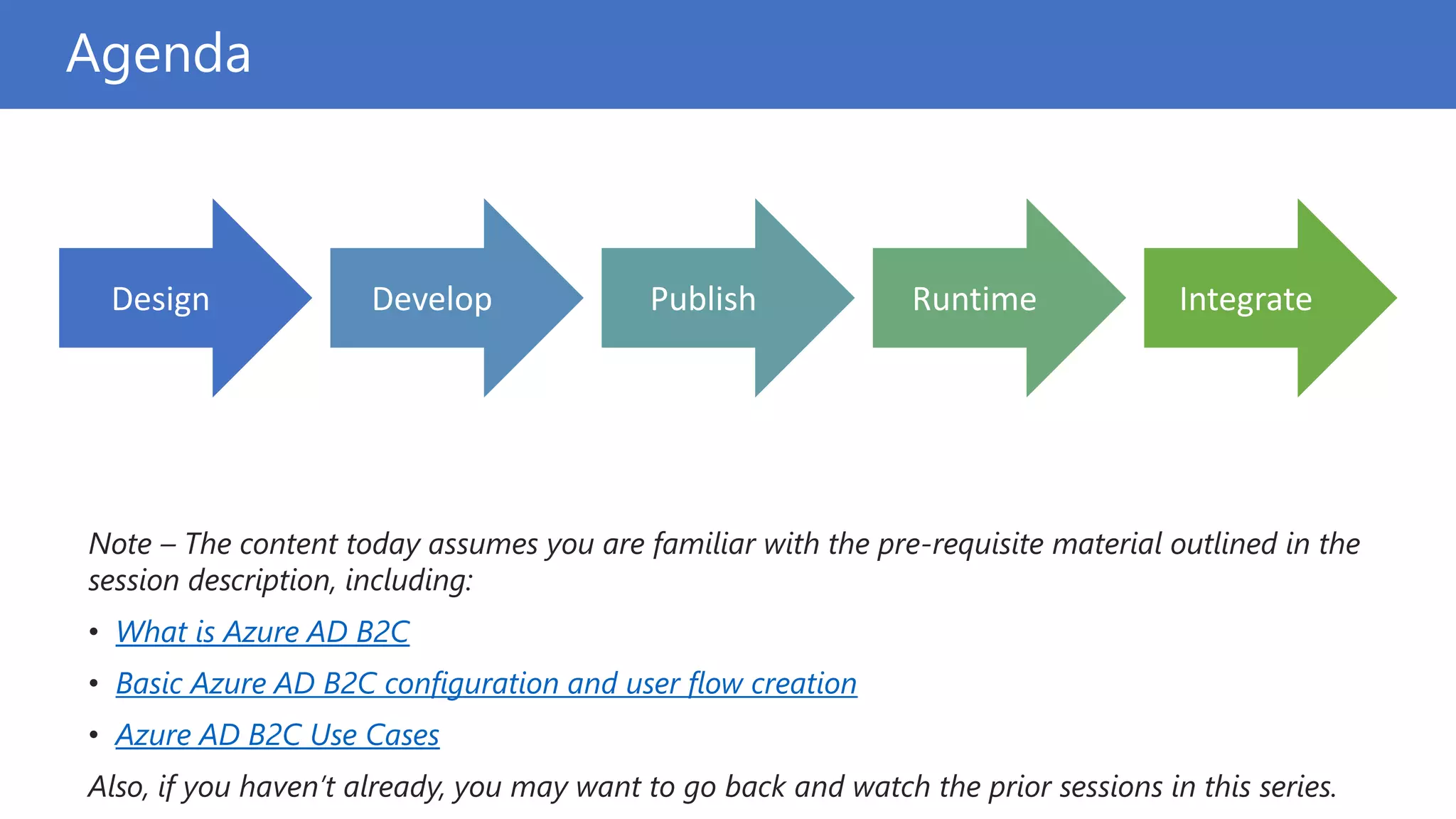 Agenda

Design

Develop

Publish

Runtime

Integrate

Note – The content today assumes you are familiar with the pre-requisite material outlined in the session description, including:

• What is Azure AD B2C
• Basic Azure AD B2C configuration and user flow creation
• Azure AD B2C Use Cases

Also, if you haven't already, you may want to go back and watch the prior sessions in this series.